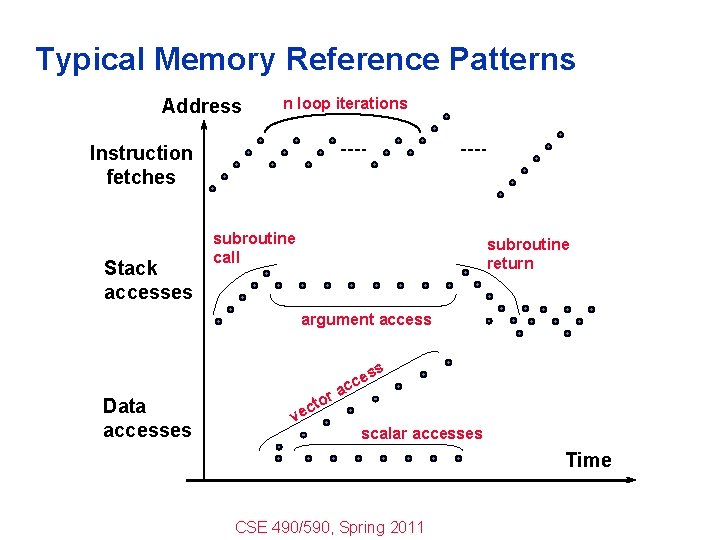 Typical Memory Reference Patterns

Address

n loop iterations

Instruction fetches

----

----

subroutine call

subroutine return

Stack accesses

argument access

vector access

Data accesses

scalar accesses

Time

CSE 490/590, Spring 2011